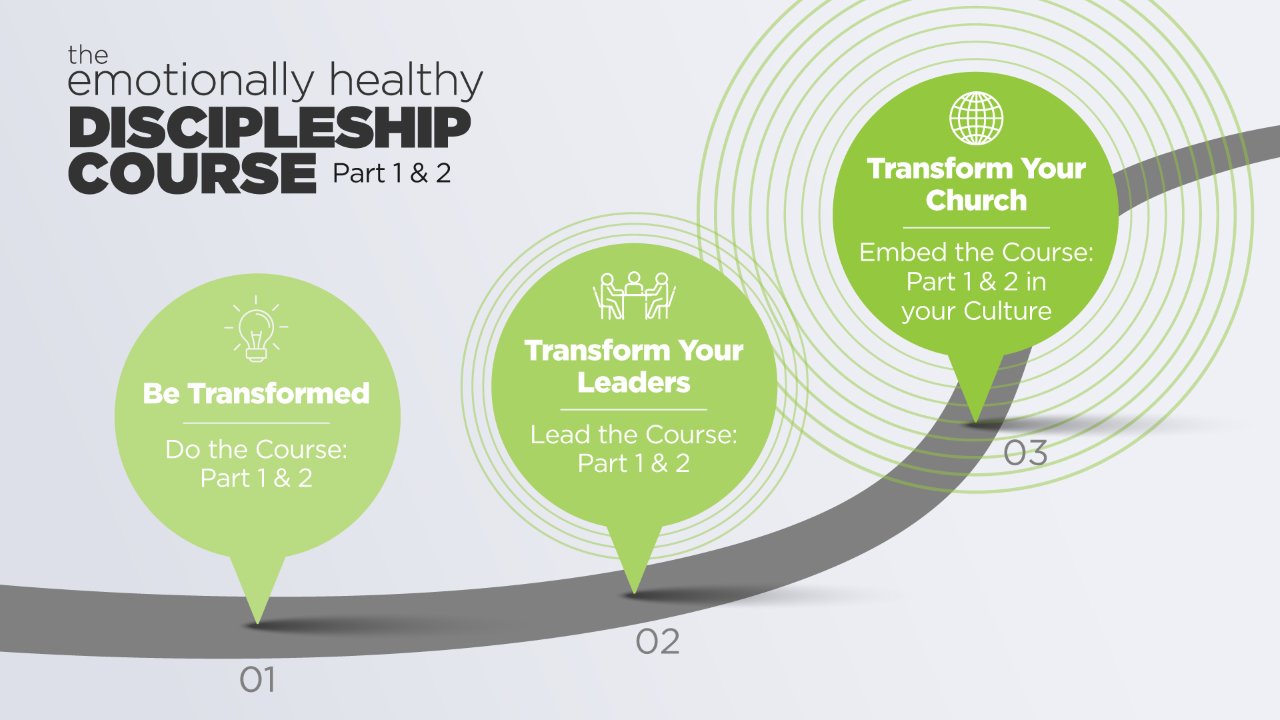 the
emotionally healthy
DISCIPLESHIP
COURSE Part 1 & 2

Be Transformed

Do the Course: Part 1 & 2

01

Transform Your Leaders

Lead the Course: Part 1 & 2

02

Transform Your Church

Embed the Course: Part 1 & 2 in your Culture

03